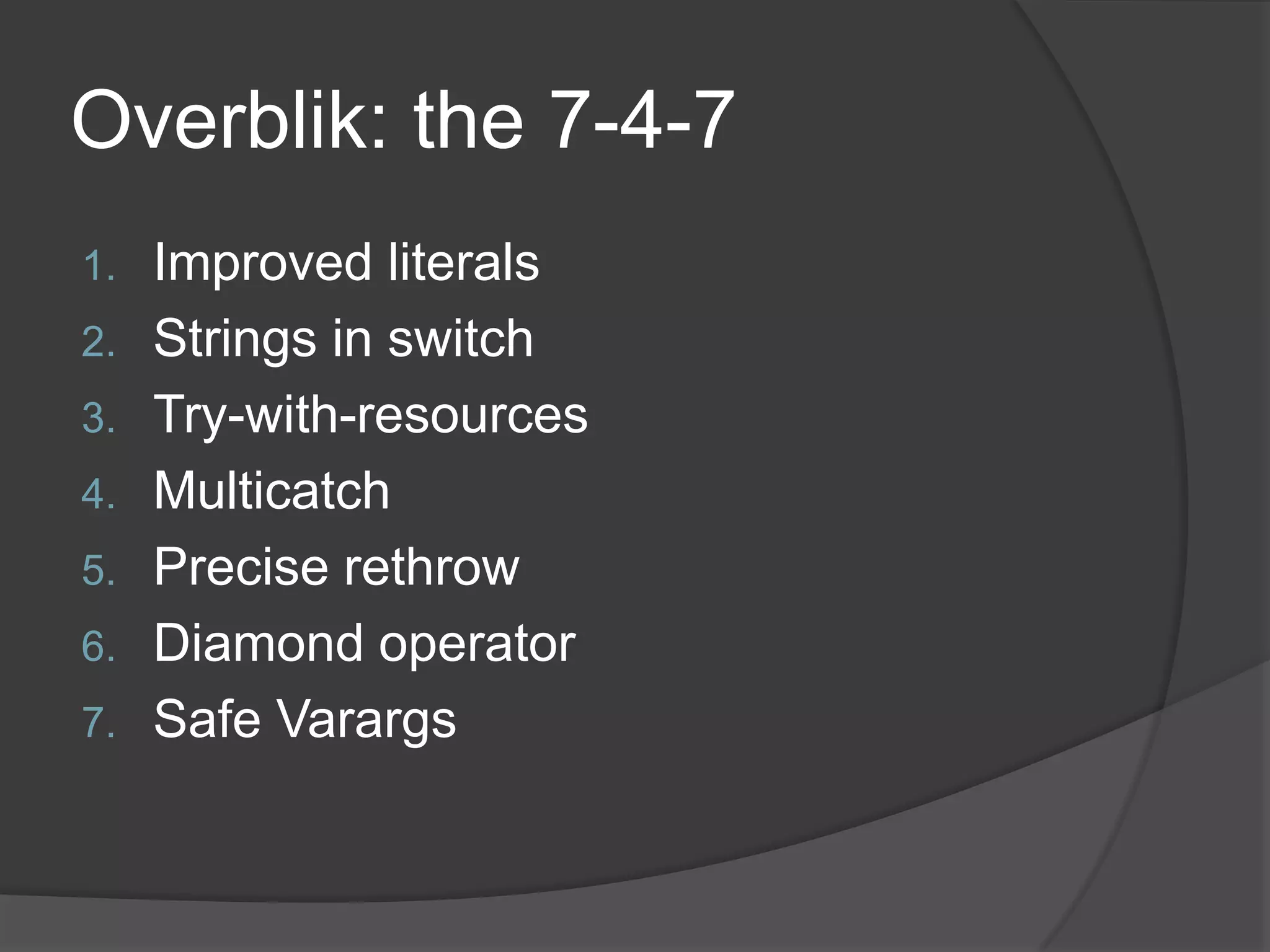 Overblik: the 7-4-7

1. Improved literals
2. Strings in switch
3. Try-with-resources
4. Multicatch
5. Precise rethrow
6. Diamond operator
7. Safe Varargs